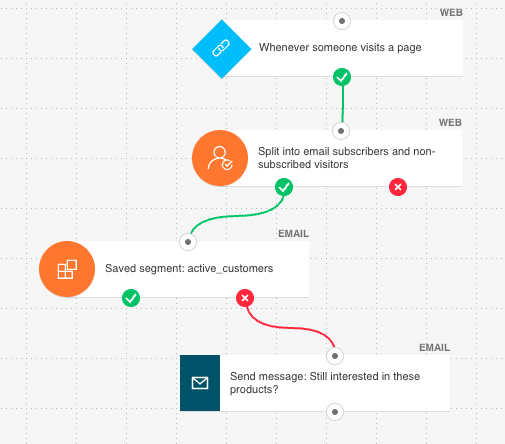 WEB

Whenever someone visits a page

WEB

Split into email subscribers and non-subscribed visitors

EMAIL

Saved segment: active_customers

EMAIL

Send message: Still interested in these products?